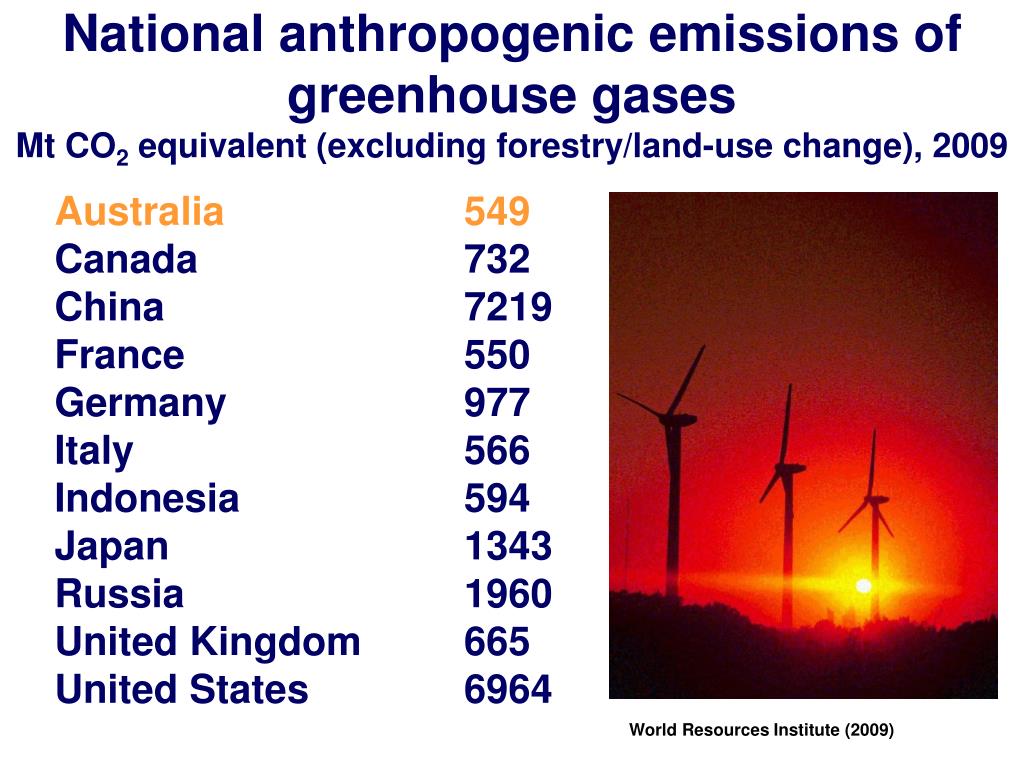 National anthropogenic emissions of greenhouse gases

Mt $CO_2$ equivalent (excluding forestry/land-use change), 2009

| | |
|---|---|
| Australia | 549 |
| Canada | 732 |
| China | 7219 |
| France | 550 |
| Germany | 977 |
| Italy | 566 |
| Indonesia | 594 |
| Japan | 1343 |
| Russia | 1960 |
| United Kingdom | 665 |
| United States | 6964 |

World Resources Institute (2009)